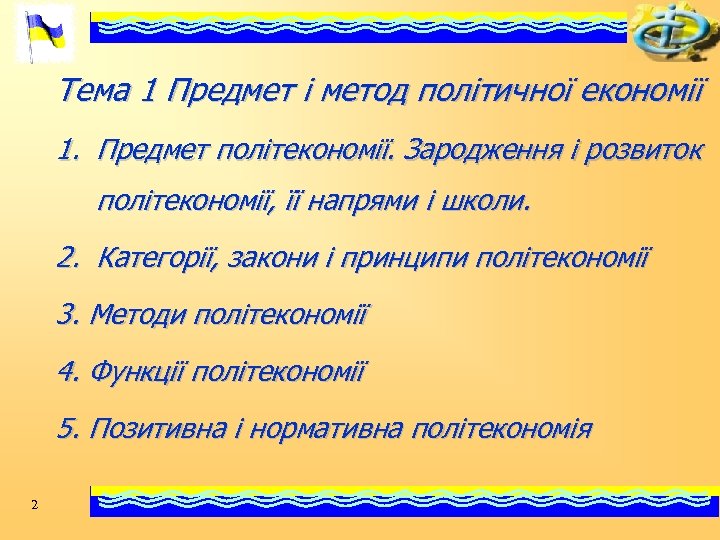 Тема 1 Предмет і метод політичної економії

1. Предмет політекономії. Зародження і розвиток політекономії, її напрями і школи.

2. Категорії, закони і принципи політекономії

3. Методи політекономії

4. Функції політекономії

5. Позитивна і нормативна політекономія

2